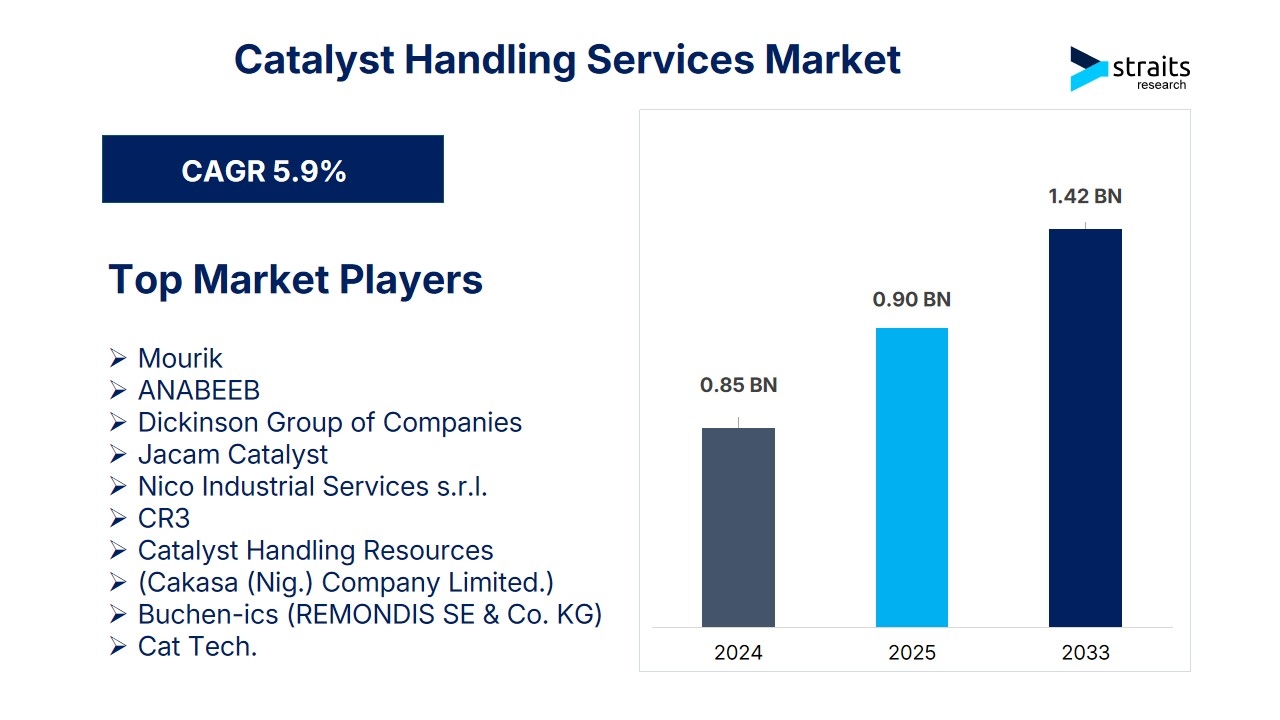 Catalyst Handling Services Market

straits research

CAGR 5.9%

Top Market Players

➢ Mourik
➢ ANABEEB
➢ Dickinson Group of Companies
➢ Jacam Catalyst
➢ Nico Industrial Services s.r.l.
➢ CR3
➢ Catalyst Handling Resources
➢ (Cakasa (Nig.) Company Limited.)
➢ Buchen-ics (REMONDIS SE & Co. KG)
➢ Cat Tech.

0.85 BN
0.90 BN
1.42 BN

2024
2025
2033